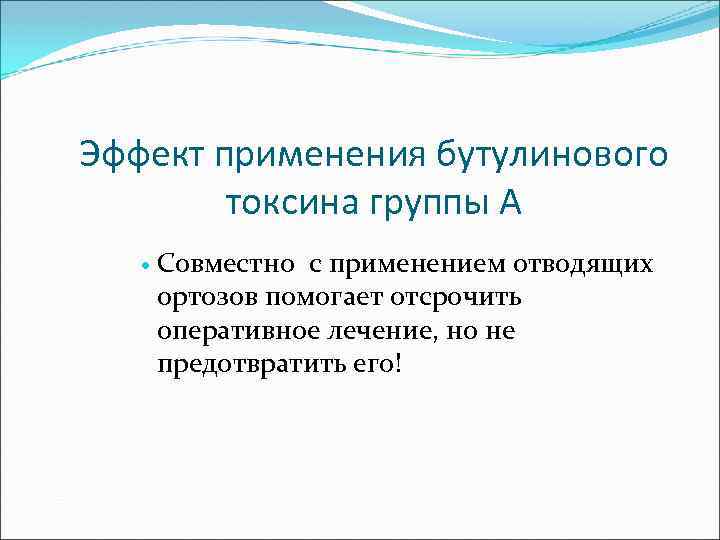 Эффект применения бутулинового токсина группы А

• Совместно с применением отводящих ортозов помогает отсрочить оперативное лечение, но не предотвратить его!